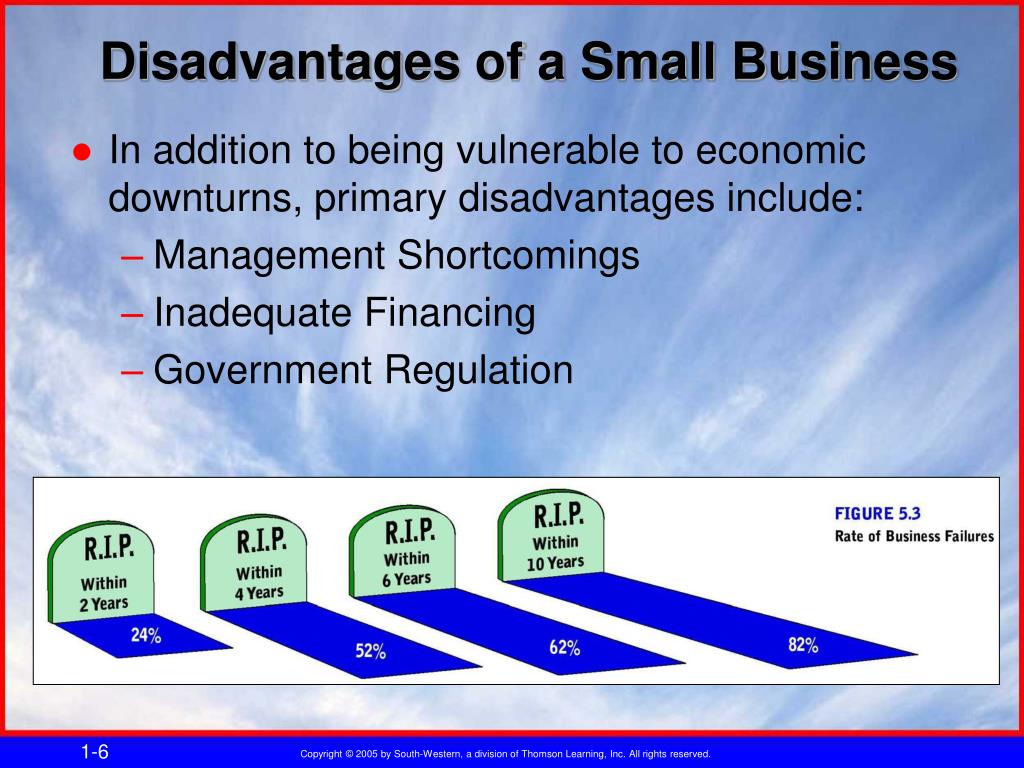 Disadvantages of a Small Business

● In addition to being vulnerable to economic downturns, primary disadvantages include:

– Management Shortcomings

– Inadequate Financing

– Government Regulation

R.I.P. Within 2 Years

24%

R.I.P. Within 4 Years

52%

R.I.P. Within 6 Years

62%

R.I.P. Within 10 Years

82%

FIGURE 5.3
Rate of Business Failures

1-6

Copyright © 2005 by South-Western, a division of Thomson Learning, Inc. All rights reserved.